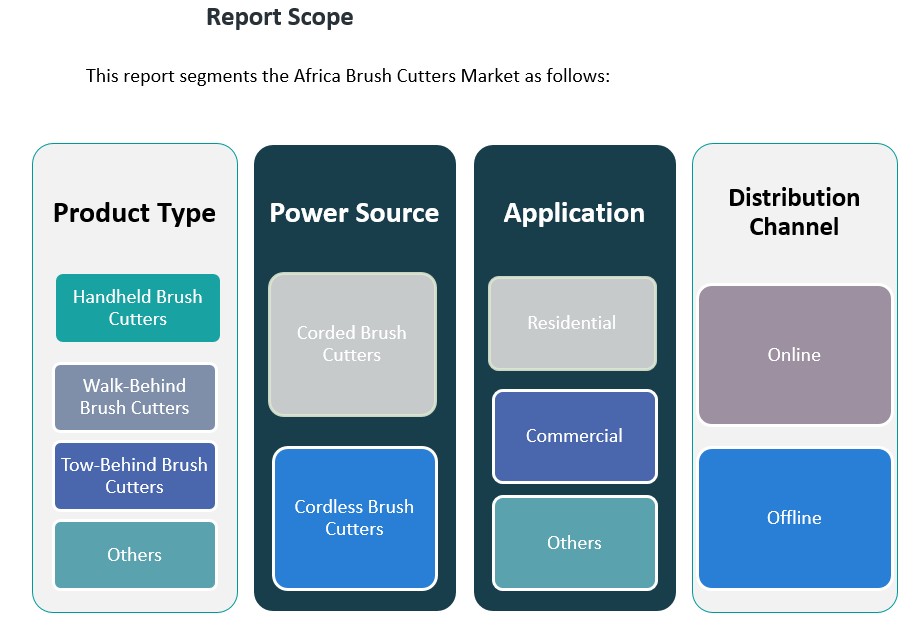 Report Scope

This report segments the Africa Brush Cutters Market as follows:

Product Type

Handheld Brush Cutters

Walk-Behind Brush Cutters

Tow-Behind Brush Cutters

Others

Power Source

Corded Brush Cutters

Cordless Brush Cutters

Application

Residential

Commercial

Others

Distribution Channel

Online

Offline